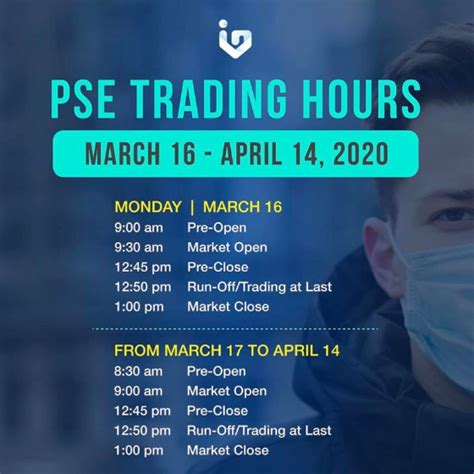 PSE TRADING HOURS

MARCH 16 - APRIL 14, 2020

MONDAY | MARCH 16
9:00 am Pre-Open
9:30 am Market Open
12:45 pm Pre-Close
12:50 pm Run-Off/Trading at Last
1:00 pm Market Close

FROM MARCH 17 TO APRIL 14
8:30 am Pre-Open
9:00 am Market Open
12:45 pm Pre-Close
12:50 pm Run-Off/Trading at Last
1:00 pm Market Close